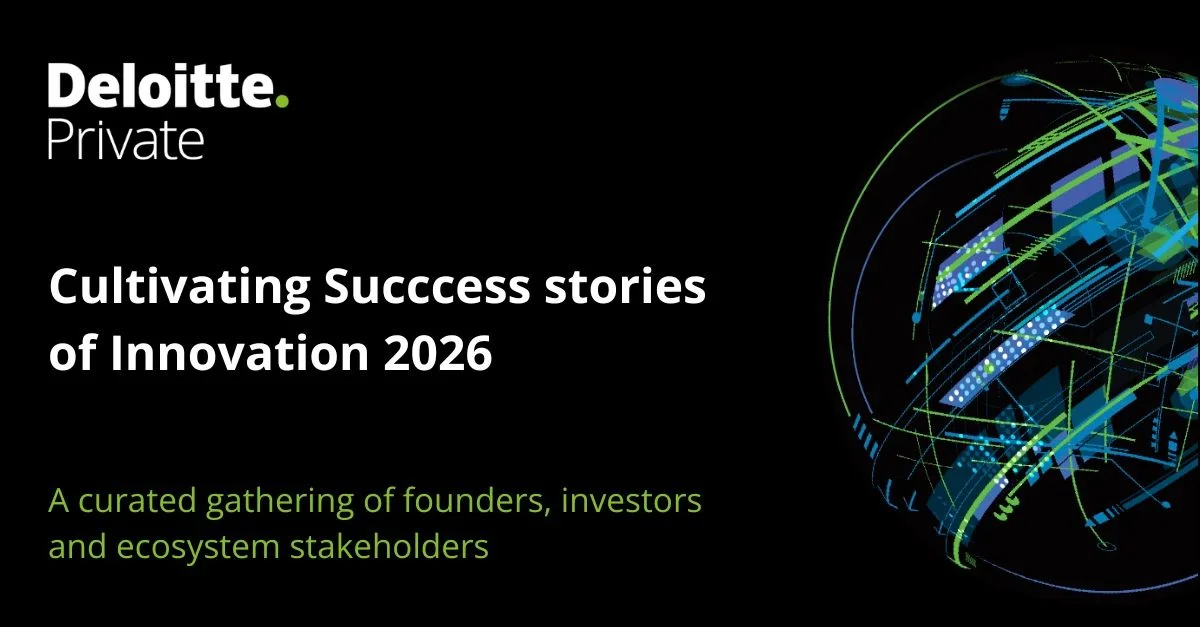 Deloitte.
Private

Cultivating Succcess stories of Innovation 2026

A curated gathering of founders, investors and ecosystem stakeholders